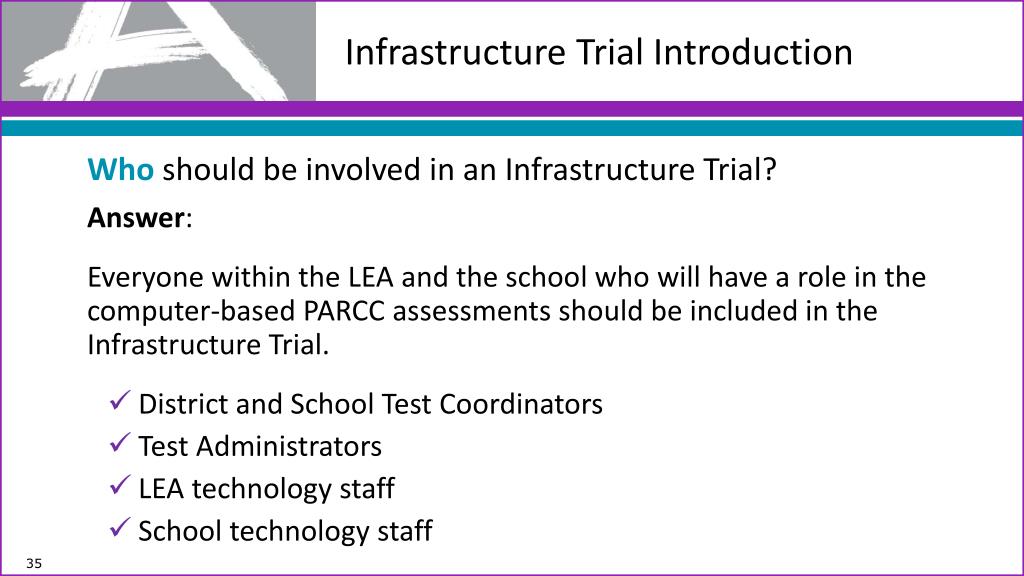 Infrastructure Trial Introduction

Who should be involved in an Infrastructure Trial?

Answer:

Everyone within the LEA and the school who will have a role in the computer-based PARCC assessments should be included in the Infrastructure Trial.

✓ District and School Test Coordinators
✓ Test Administrators
✓ LEA technology staff
✓ School technology staff

35